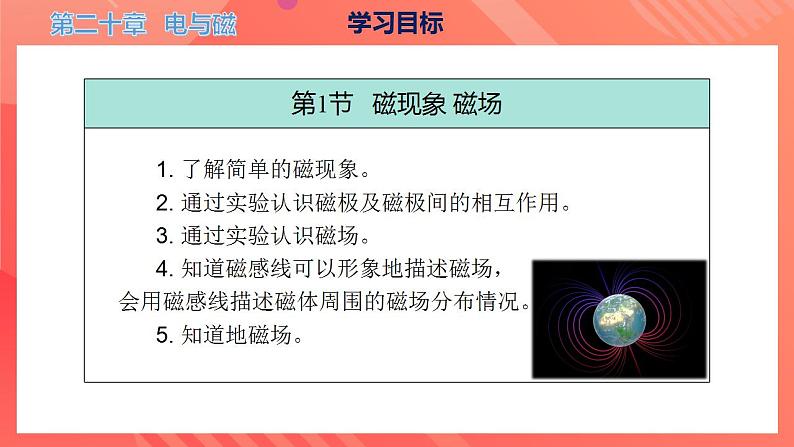 第二十章 电与磁

学习目标

第1节 磁现象 磁场

1. 了解简单的磁现象。

2. 通过实验认识磁极及磁极间的相互作用。

3. 通过实验认识磁场。

4. 知道磁感线可以形象地描述磁场，会用磁感线描述磁体周围的磁场分布情况。

5. 知道地磁场。